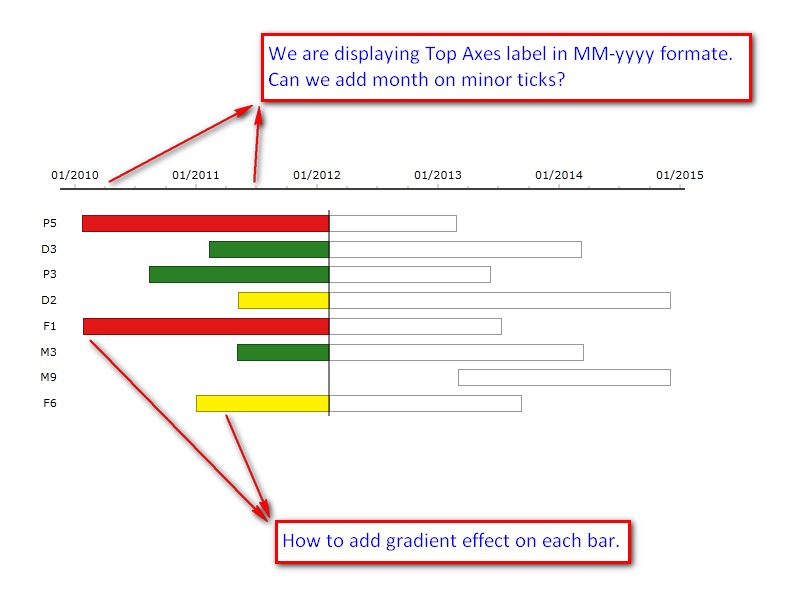 We are displaying Top Axes label in MM-yyyy formate.
Can we add month on minor ticks?

01/2010 01/2011 01/2012 01/2013 01/2014 01/2015

P5
D3
P3
D2
F1
M3
M9
F6

How to add gradient effect on each bar.